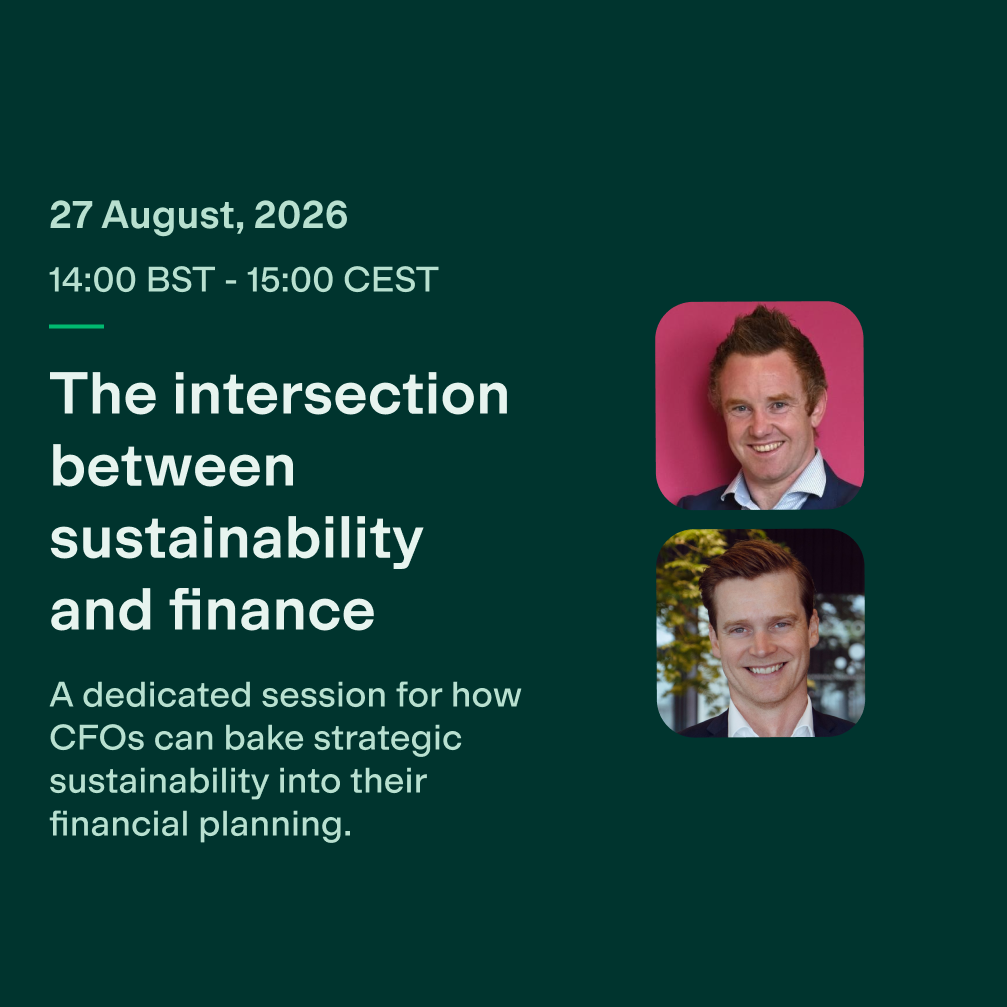 27 August, 2026

14:00 BST - 15:00 CEST

The intersection between sustainability and finance

A dedicated session for how CFOs can bake strategic sustainability into their financial planning.